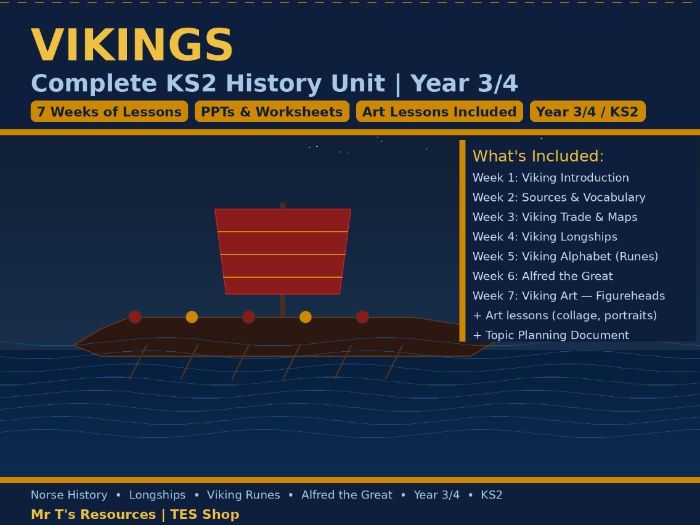 VIKINGS

Complete KS2 History Unit | Year 3/4

7 Weeks of Lessons
PPTs & Worksheets
Art Lessons Included
Year 3/4 / KS2

What's Included:

Week 1: Viking Introduction
Week 2: Sources & Vocabulary
Week 3: Viking Trade & Maps
Week 4: Viking Longships
Week 5: Viking Alphabet (Runes)
Week 6: Alfred the Great
Week 7: Viking Art — Figureheads
+ Art lessons (collage, portraits)
+ Topic Planning Document

Norse History • Longships • Viking Runes • Alfred the Great • Year 3/4 • KS2

Mr T's Resources | TES Shop